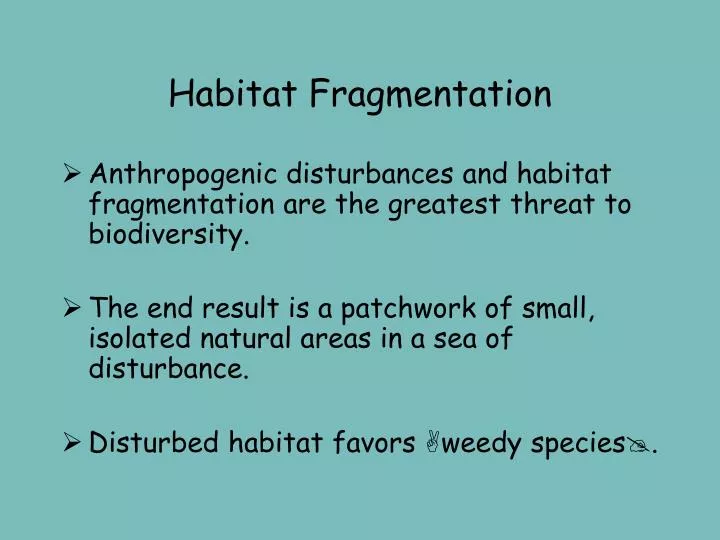 Habitat Fragmentation

➢ Anthropogenic disturbances and habitat fragmentation are the greatest threat to biodiversity.

➢ The end result is a patchwork of small, isolated natural areas in a sea of disturbance.

➢ Disturbed habitat favors ✌weedy species✍.